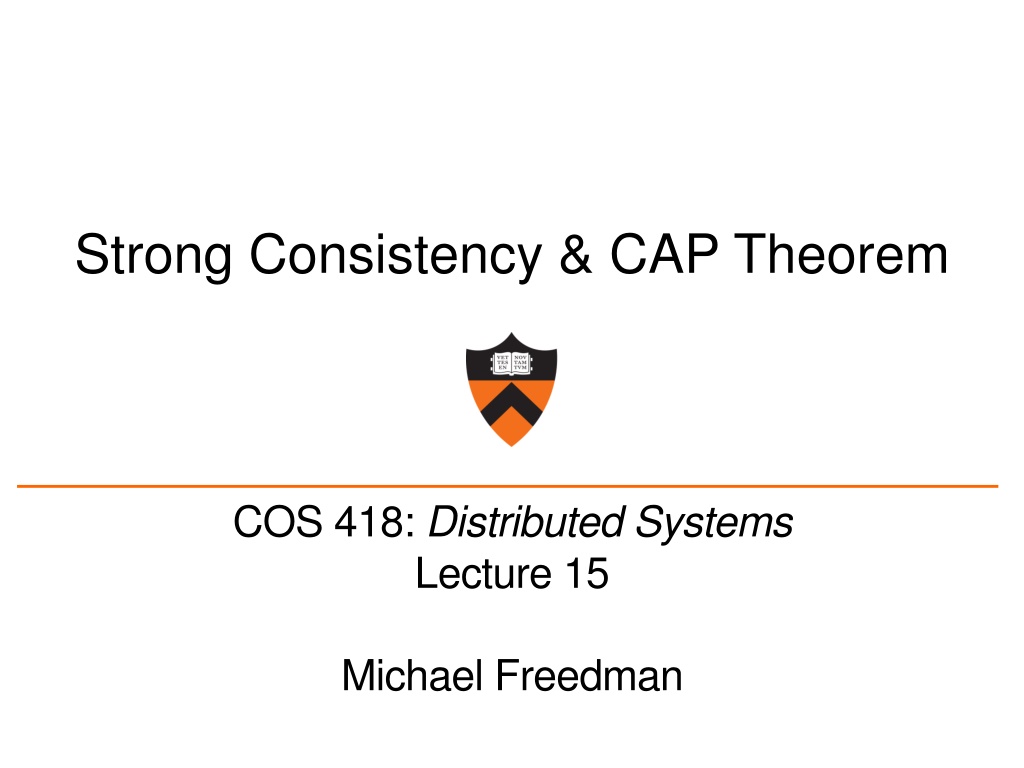 Strong Consistency & CAP Theorem

VET TES EN NOV TAM TVM

COS 418: Distributed Systems
Lecture 15

Michael Freedman